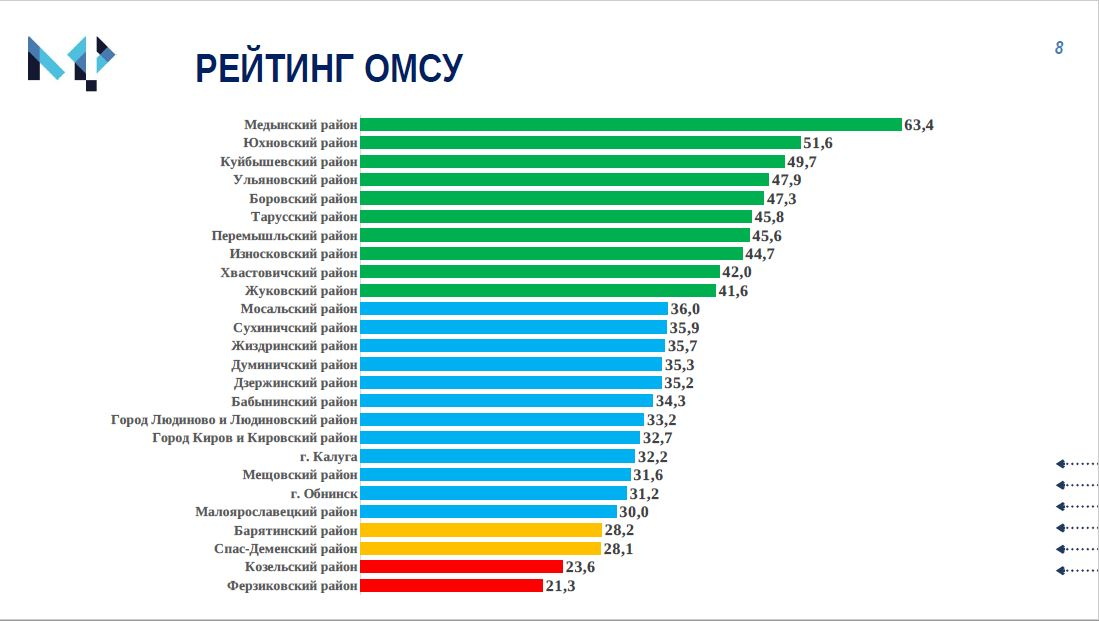 РЕЙТИНГ ОМСУ

8

Медынский район 63,4
Юхновский район 51,6
Куйбышевский район 49,7
Ульяновский район 47,9
Боровский район 47,3
Тарусский район 45,8
Перемышльский район 45,6
Износковский район 44,7
Хвастовичский район 42,0
Жуковский район 41,6
Мосальский район 36,0
Сухиничский район 35,9
Жиздринский район 35,7
Думиничский район 35,3
Дзержинский район 35,2
Бабынинский район 34,3
Город Людиново и Людиновский район 33,2
Город Киров и Кировский район 32,7
г. Калуга 32,2
Мещовский район 31,6
г. Обнинск 31,2
Малоярославецкий район 30,0
Барятинский район 28,2
Спас-Деменский район 28,1
Козельский район 23,6
Ферзиковский район 21,3